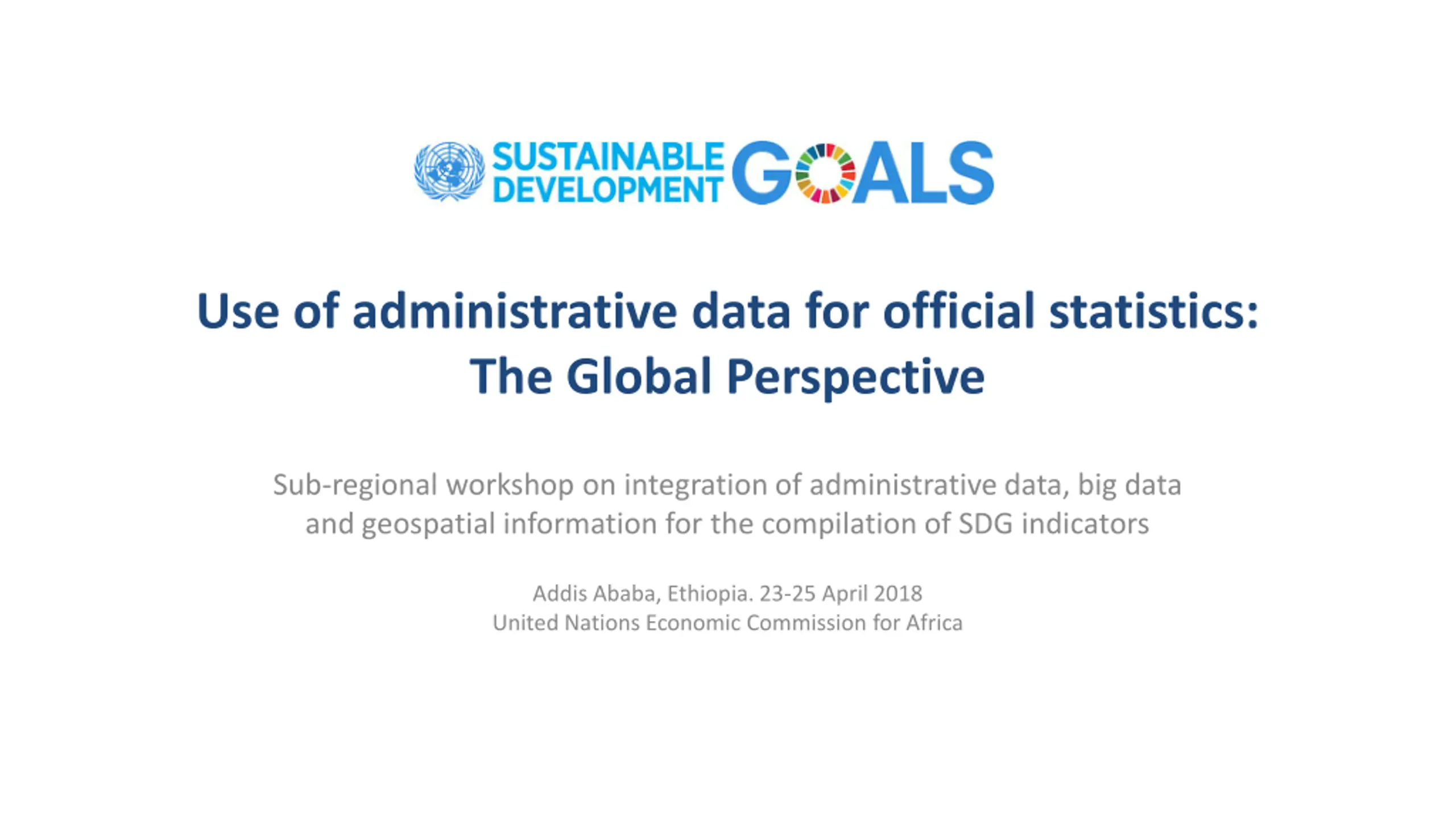 SUSTAINABLE DEVELOPMENT GOALS

Use of administrative data for official statistics: The Global Perspective

Sub-regional workshop on integration of administrative data, big data and geospatial information for the compilation of SDG indicators

Addis Ababa, Ethiopia. 23-25 April 2018
United Nations Economic Commission for Africa